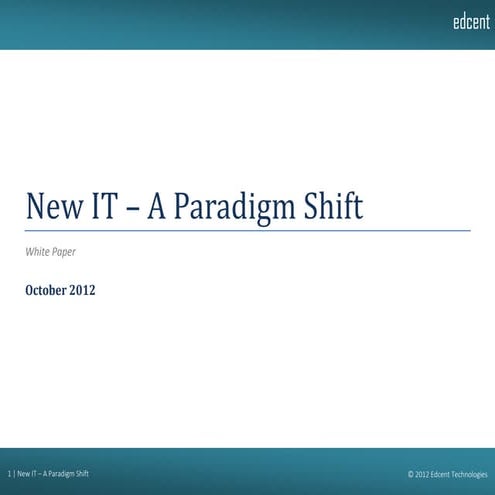 edcent

New IT – A Paradigm Shift

White Paper

October 2012

1 | New IT – A Paradigm Shift

© 2012 Edcent Technologies